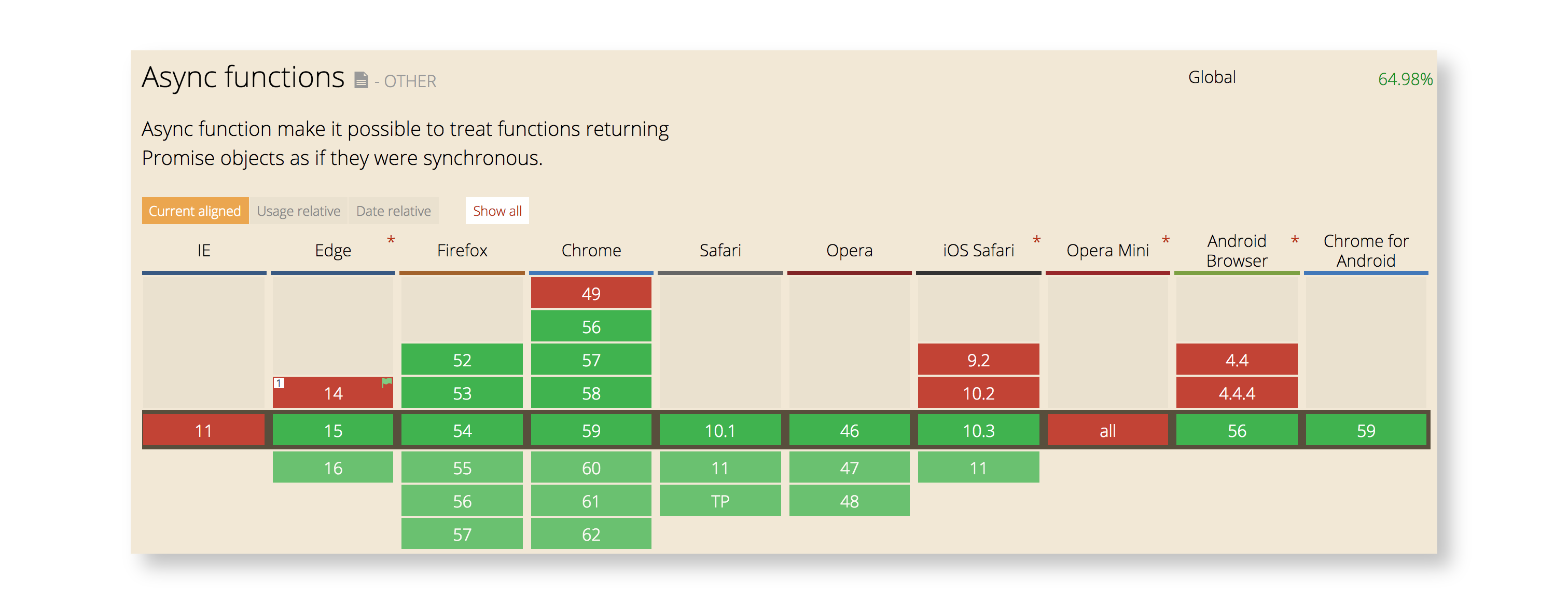 Async functions - OTHER

Global 64.98%

Async function make it possible to treat functions returning Promise objects as if they were synchronous.

Current aligned Usage relative Date relative Show all

| IE | Edge * | Firefox | Chrome | Safari | Opera | iOS Safari * | Opera Mini * | Android Browser * | Chrome for Android |
|---|---|---|---|---|---|---|---|---|---|
| | | | 49 | | | | | | |
| | | | 56 | | | | | | |
| | | 52 | 57 | | | 9.2 | | 4.4 | |
| | 1 14 | 53 | 58 | | | 10.2 | | 4.4.4 | |
| 11 | 15 | 54 | 59 | 10.1 | 46 | 10.3 | all | 56 | 59 |
| | 16 | 55 | 60 | 11 | 47 | 11 | | | |
| | | 56 | 61 | TP | 48 | | | | |
| | | 57 | 62 | | | | | | |